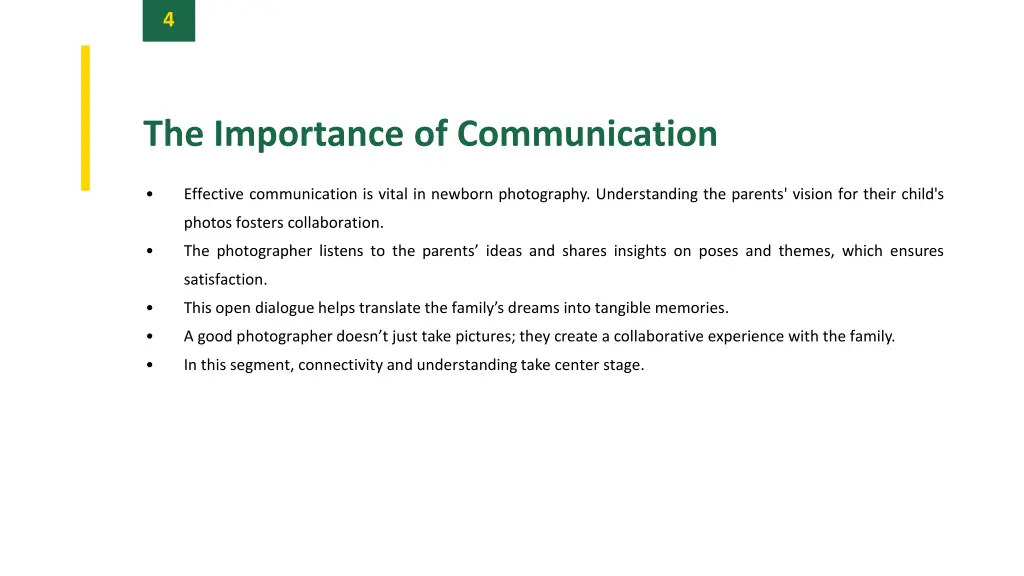 4

The Importance of Communication

• Effective communication is vital in newborn photography. Understanding the parents' vision for their child's photos fosters collaboration.
• The photographer listens to the parents’ ideas and shares insights on poses and themes, which ensures satisfaction.
• This open dialogue helps translate the family’s dreams into tangible memories.
• A good photographer doesn’t just take pictures; they create a collaborative experience with the family.
• In this segment, connectivity and understanding take center stage.